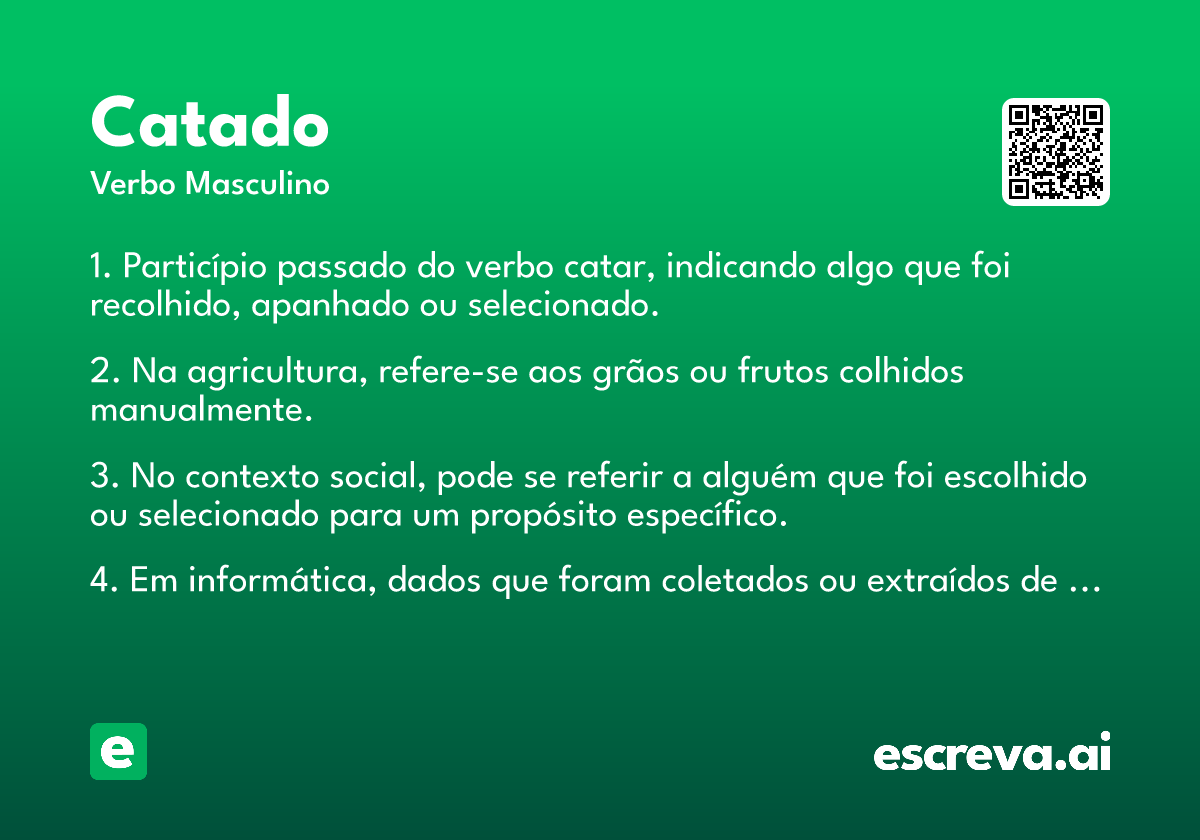 Catado
Verbo Masculino

1. Particípio passado do verbo catar, indicando algo que foi recolhido, apanhado ou selecionado.

2. Na agricultura, refere-se aos grãos ou frutos colhidos manualmente.

3. No contexto social, pode se referir a alguém que foi escolhido ou selecionado para um propósito específico.

4. Em informática, dados que foram coletados ou extraídos de ...

e

escreva.ai